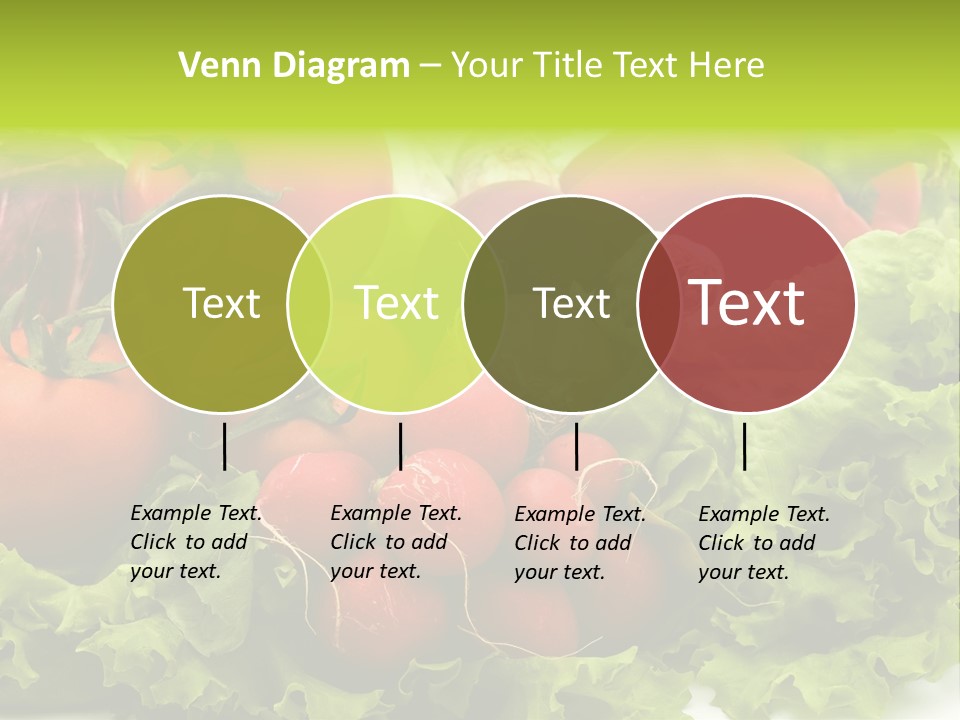 Venn Diagram – Your Title Text Here

Text

Text

Text

Text

Example Text. Click to add your text.

Example Text. Click to add your text.

Example Text. Click to add your text.

Example Text. Click to add your text.